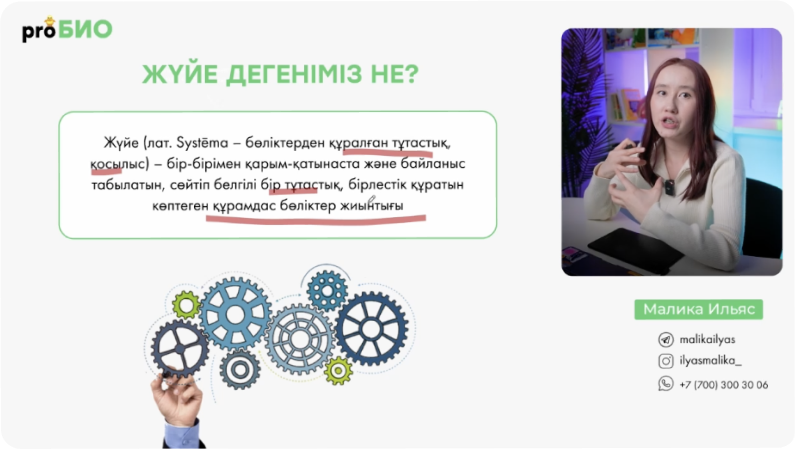 proБИО

ЖҮЙЕ ДЕГЕНІМІЗ НЕ?

Жүйе (лат. Systēma – бөліктерден құралған тұтастық, қосылыс) – бір-бірімен қарым-қатынаста және байланыс табылатын, сөйтіп белгілі бір тұтастық, бірлестік құратын көптеген құрамдас бөліктер жиынтығы

Малика Ильяс

malikailyas

ilyasmalika_

+7 (700) 300 30 06